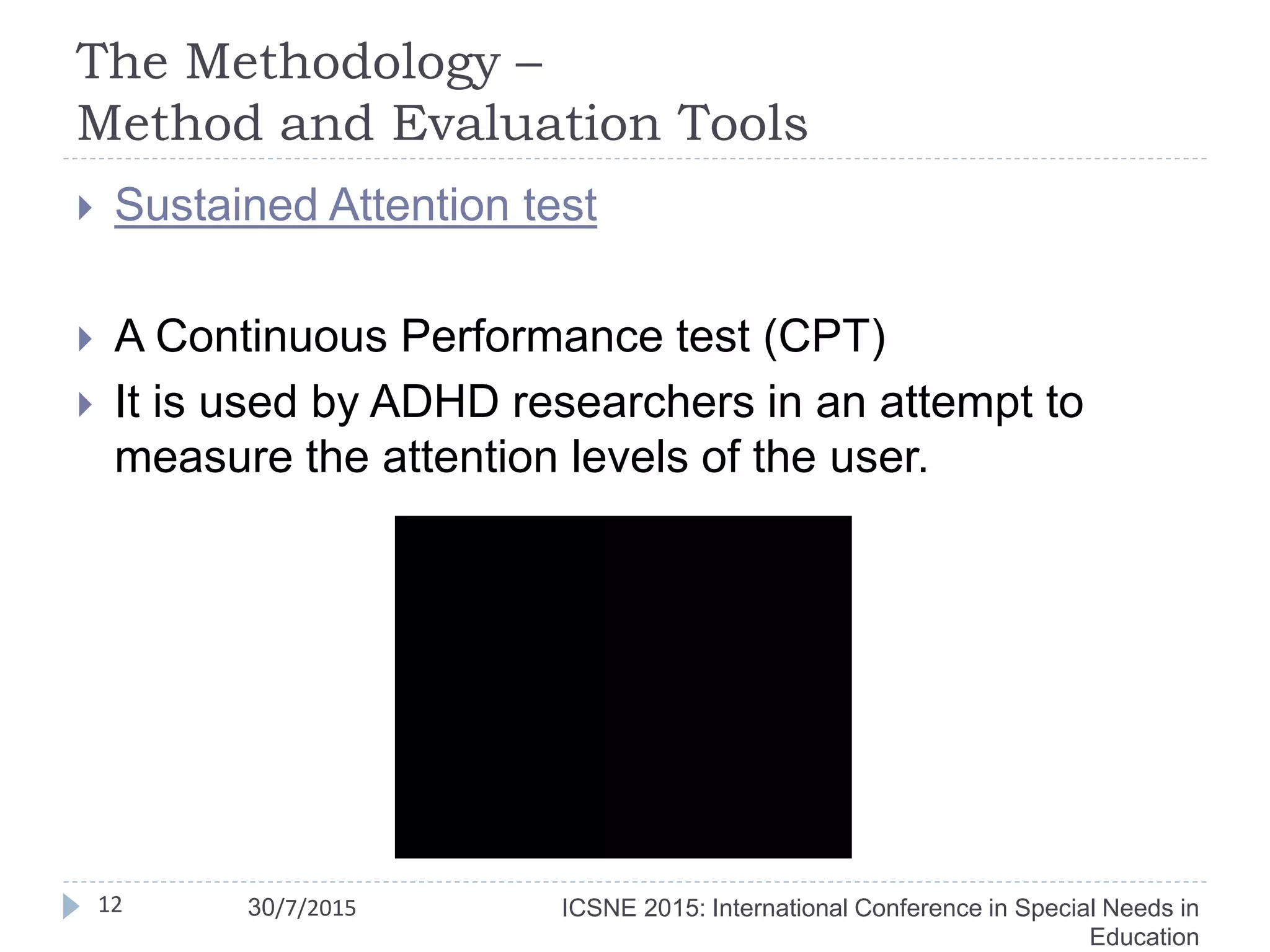 The Methodology –
Method and Evaluation Tools

Sustained Attention test

A Continuous Performance test (CPT)

It is used by ADHD researchers in an attempt to measure the attention levels of the user.

12 30/7/2015 ICSNE 2015: International Conference in Special Needs in Education